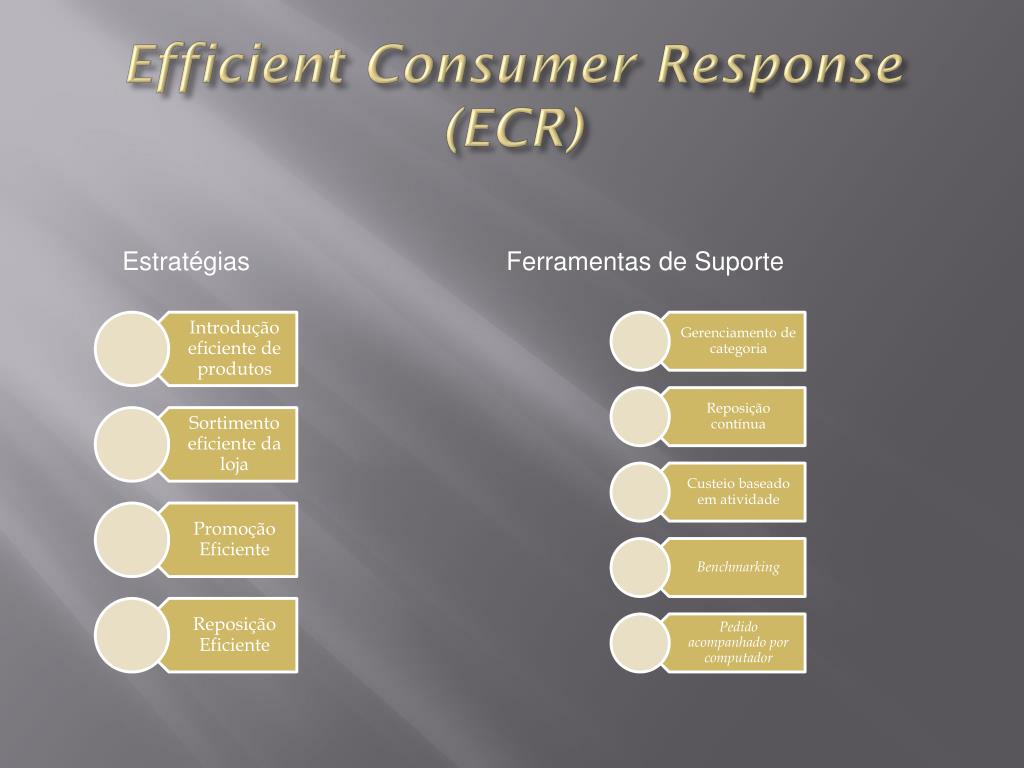 Efficient Consumer Response (ECR)

Estratégias

Introdução eficiente de produtos

Sortimento eficiente da loja

Promoção Eficiente

Reposição Eficiente

Ferramentas de Suporte

Gerenciamento de categoria

Reposição contínua

Custeio baseado em atividade

Benchmarking

Pedido acompanhado por computador